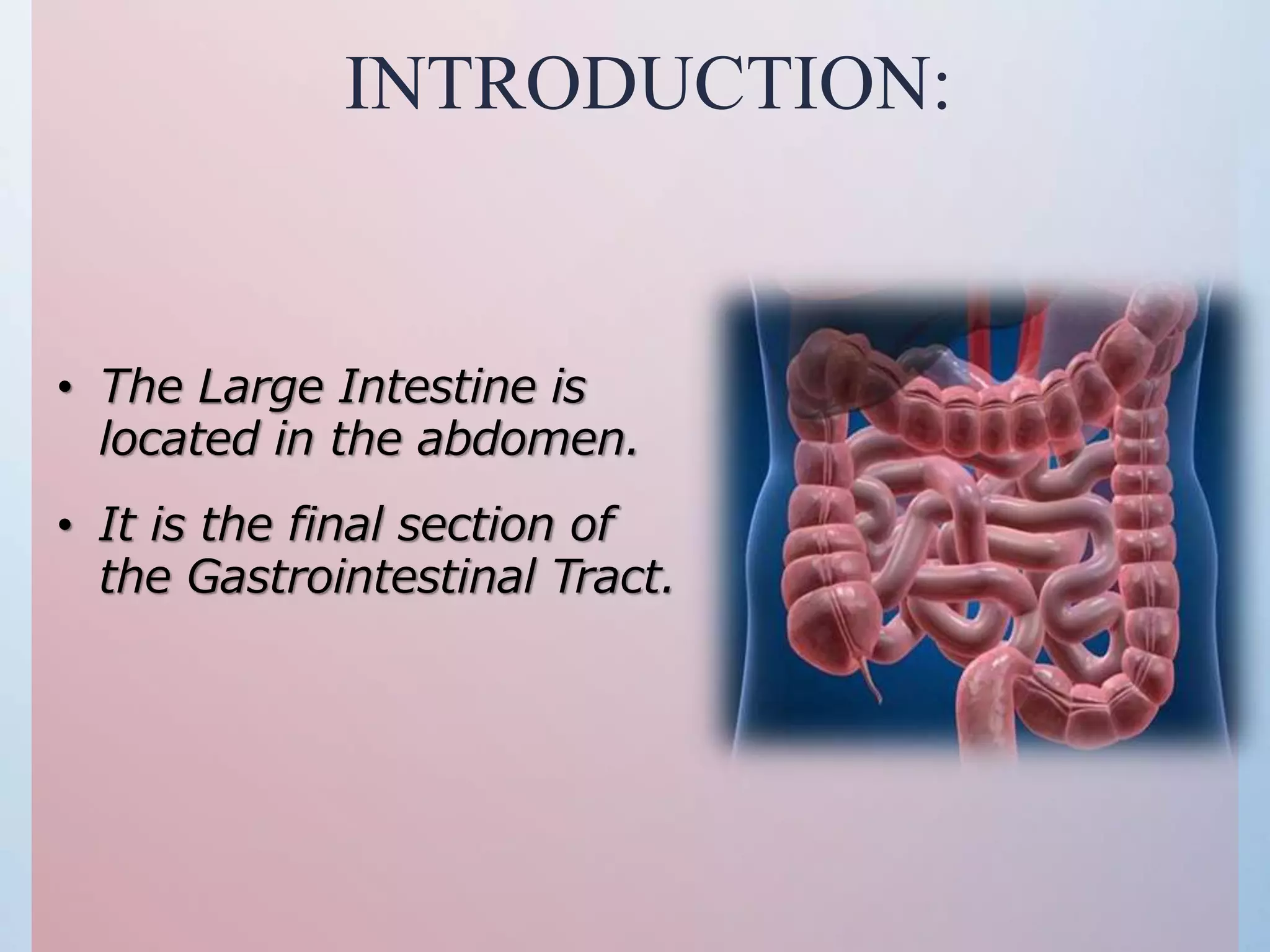 INTRODUCTION:

• The Large Intestine is located in the abdomen.

• It is the final section of the Gastrointestinal Tract.